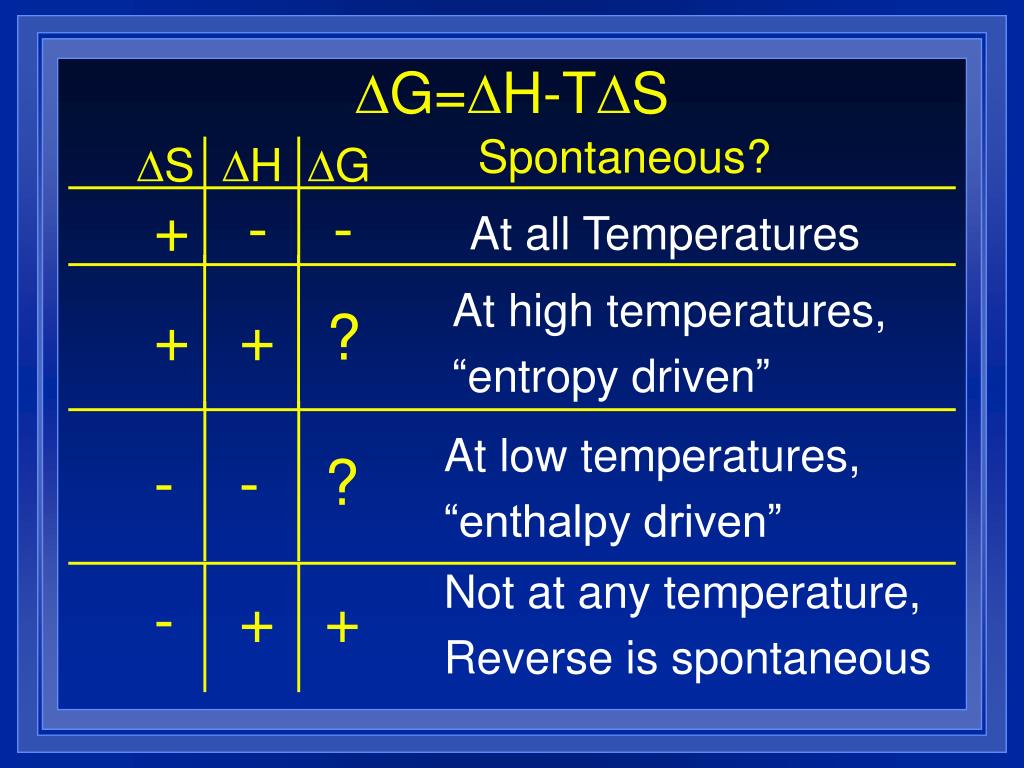 $\Delta G=\Delta H-T\Delta S$

| $\Delta S$ | $\Delta H$ | $\Delta G$ | Spontaneous? |
|---|---|---|---|
| + | - | - | At all Temperatures |
| + | + | ? | At high temperatures, “entropy driven” |
| - | - | ? | At low temperatures, “enthalpy driven” |
| - | + | + | Not at any temperature, Reverse is spontaneous |